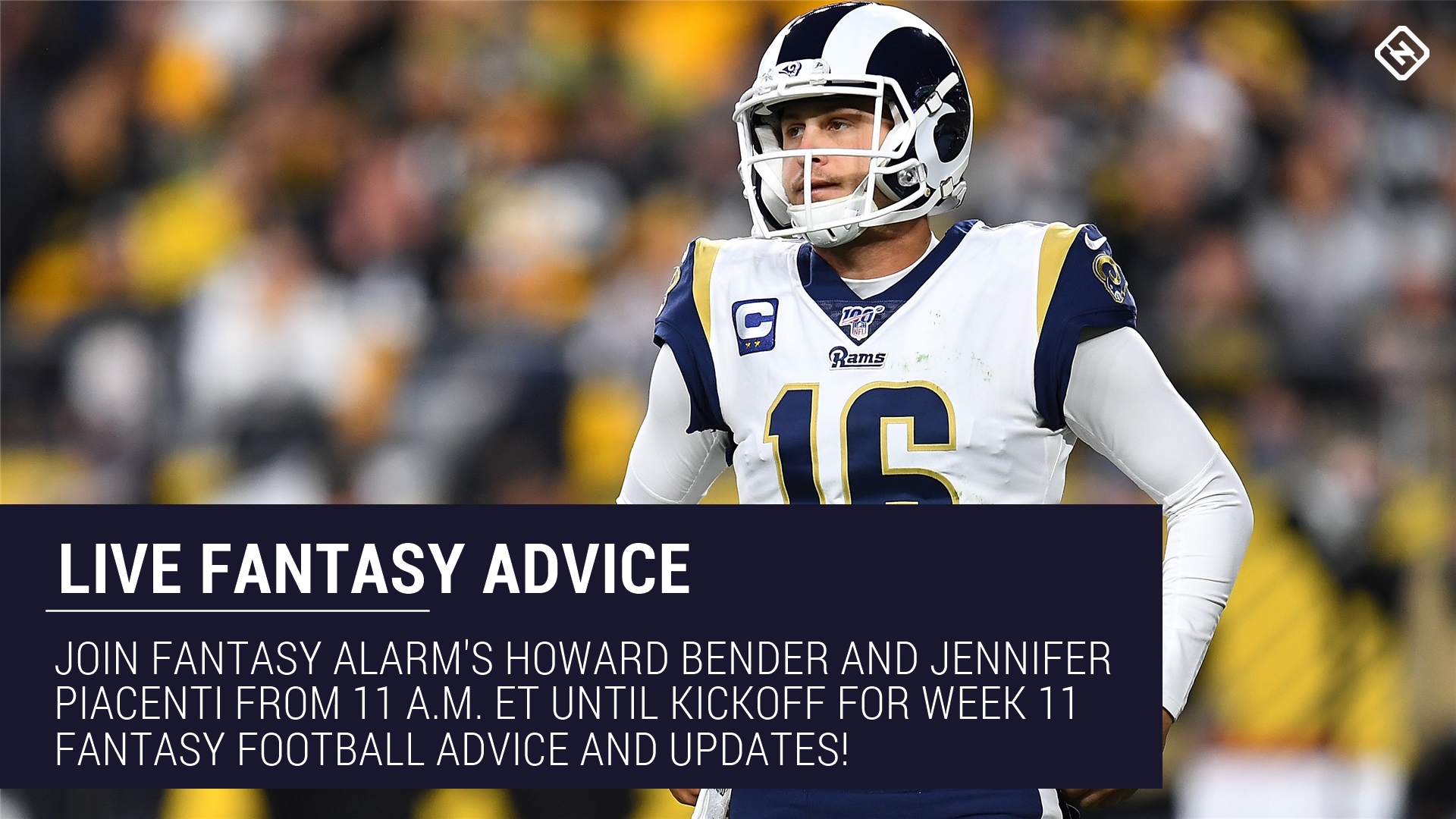 C

100 NFL

Rams

16

LIVE FANTASY ADVICE

JOIN FANTASY ALARM'S HOWARD BENDER AND JENNIFER PIACENTI FROM 11 A.M. ET UNTIL KICKOFF FOR WEEK 11 FANTASY FOOTBALL ADVICE AND UPDATES!